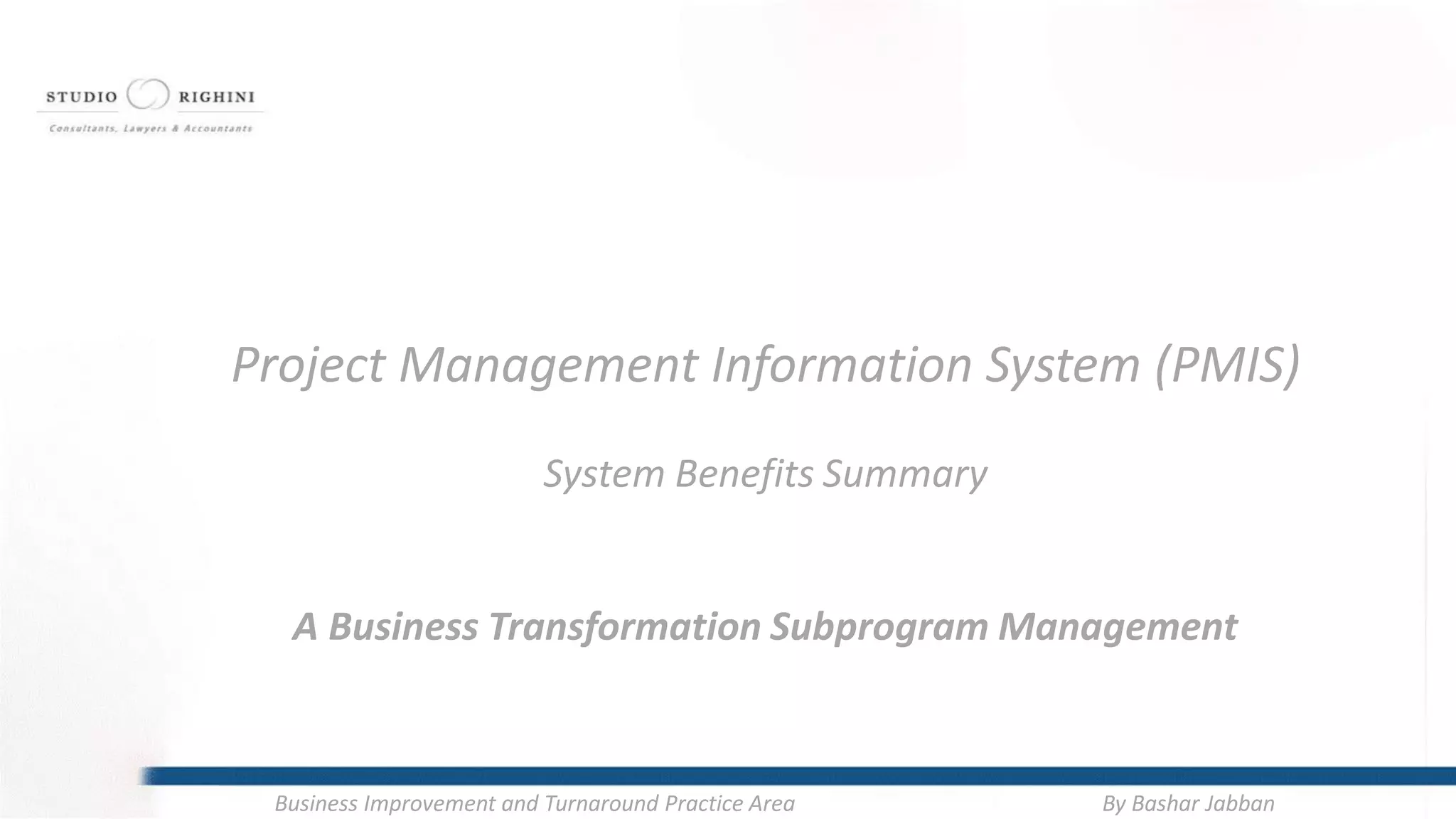 STUDIO RIGHINI
Consultants, Lawyers & Accountants

Project Management Information System (PMIS)

System Benefits Summary

A Business Transformation Subprogram Management

Business Improvement and Turnaround Practice Area

By Bashar Jabban